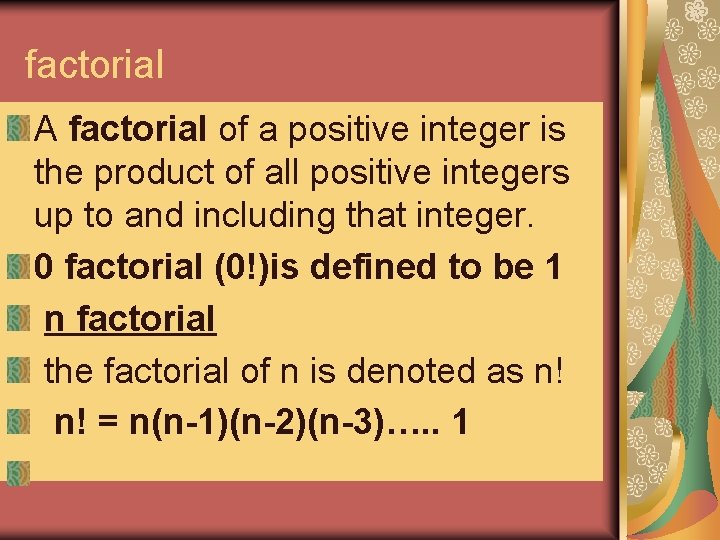 factorial

A factorial of a positive integer is the product of all positive integers up to and including that integer.

0 factorial (0!)is defined to be 1

n factorial

the factorial of n is denoted as n!

n! = n(n-1)(n-2)(n-3)….. 1